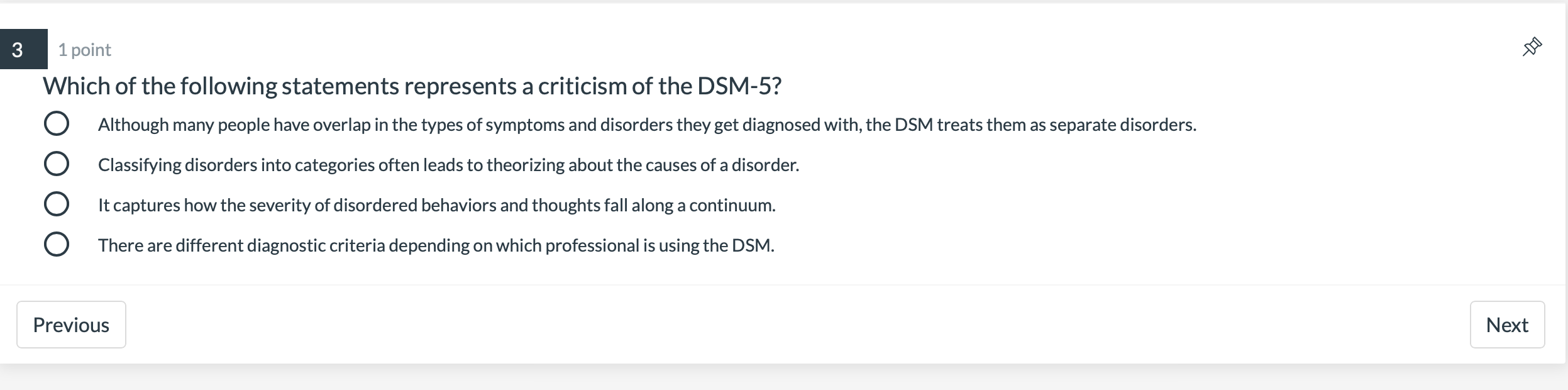 3 1 point

Which of the following statements represents a criticism of the DSM-5?

Although many people have overlap in the types of symptoms and disorders they get diagnosed with, the DSM treats them as separate disorders.

Classifying disorders into categories often leads to theorizing about the causes of a disorder.

It captures how the severity of disordered behaviors and thoughts fall along a continuum.

There are different diagnostic criteria depending on which professional is using the DSM.

Previous

Next